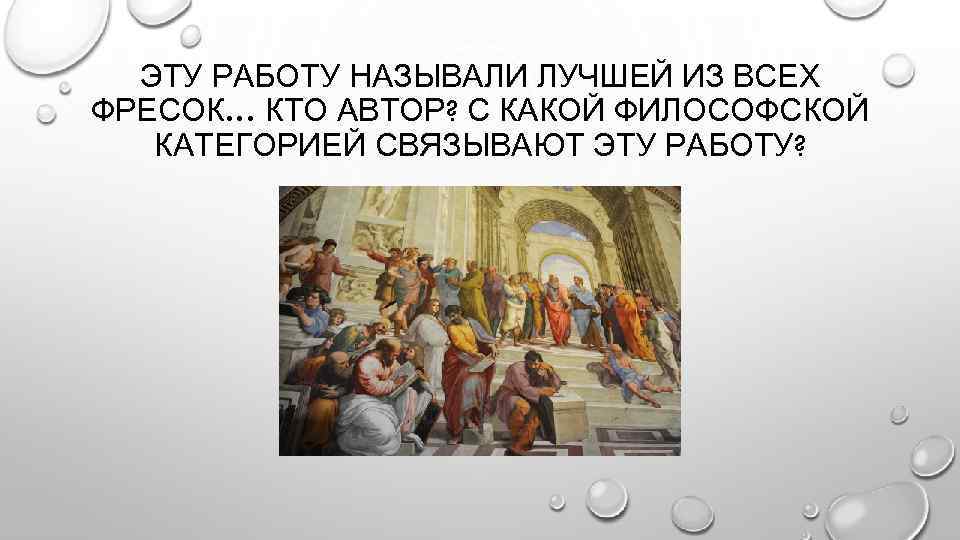 ЭТУ РАБОТУ НАЗЫВАЛИ ЛУЧШЕЙ ИЗ ВСЕХ ФРЕСОК… КТО АВТОР? С КАКОЙ ФИЛОСОФСКОЙ КАТЕГОРИЕЙ СВЯЗЫВАЮТ ЭТУ РАБОТУ?